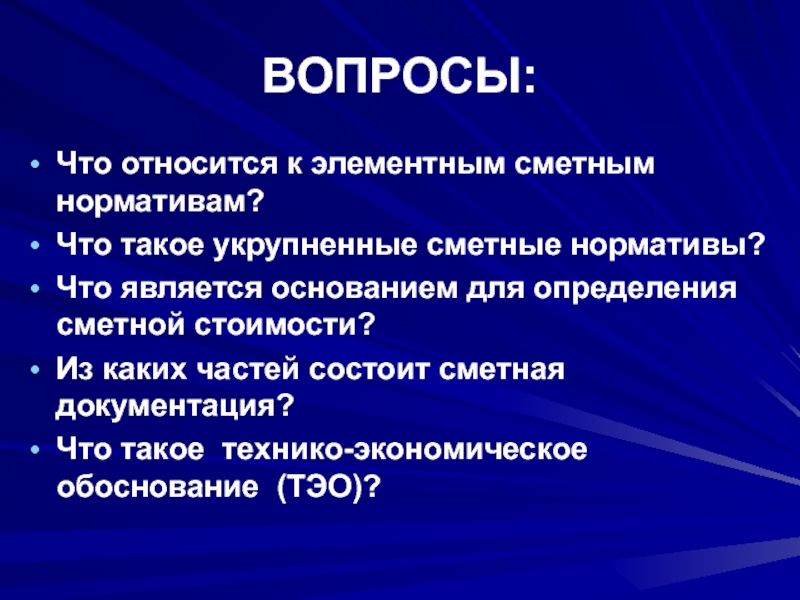 ВОПРОСЫ:

• Что относится к элементным сметным нормативам?
• Что такое укрупненные сметные нормативы?
• Что является основанием для определения сметной стоимости?
• Из каких частей состоит сметная документация?
• Что такое технико-экономическое обоснование (ТЭО)?